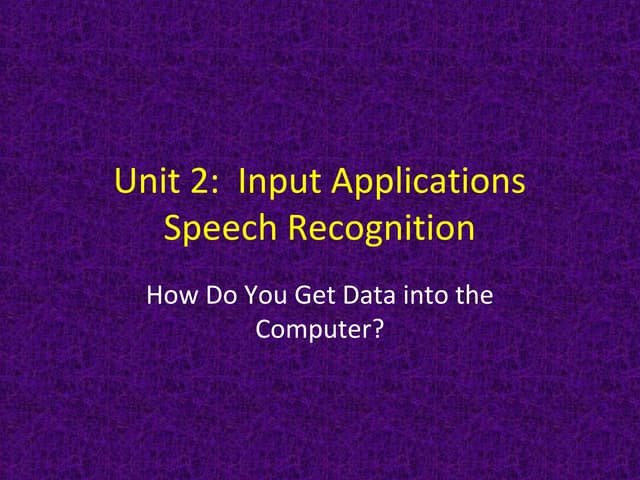 Unit 2: Input Applications
Speech Recognition

How Do You Get Data into the Computer?